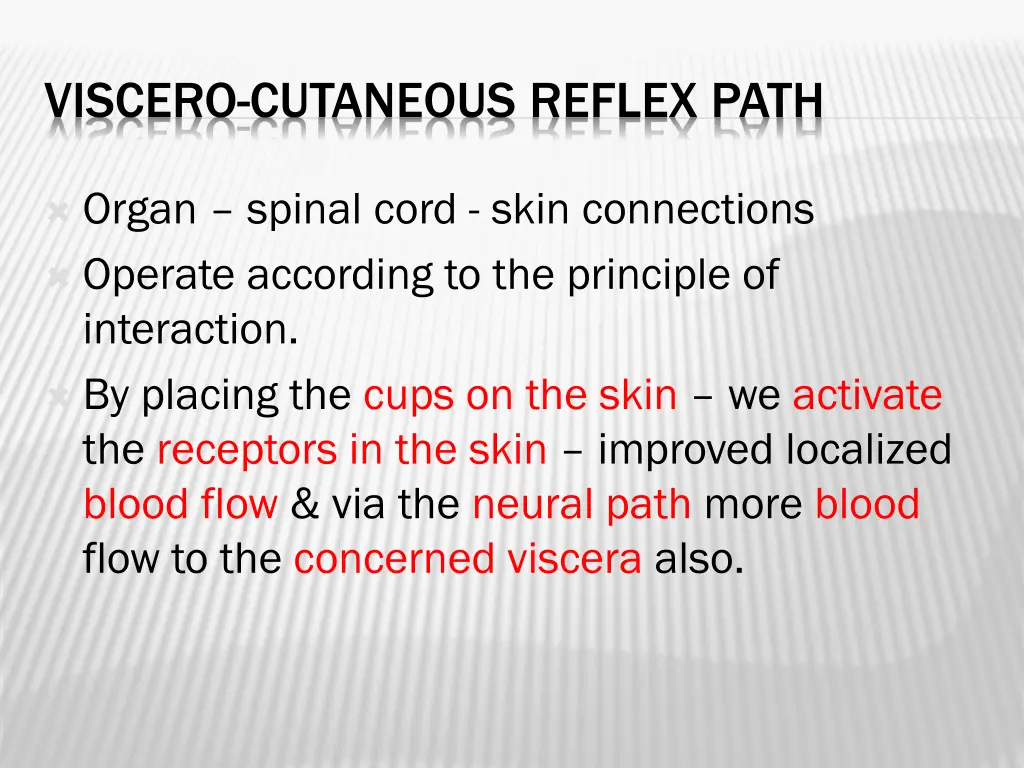 VISCERO-CUTANEOUS REFLEX PATH

Organ – spinal cord - skin connections

Operate according to the principle of interaction.

By placing the cups on the skin – we activate the receptors in the skin – improved localized blood flow & via the neural path more blood flow to the concerned viscera also.